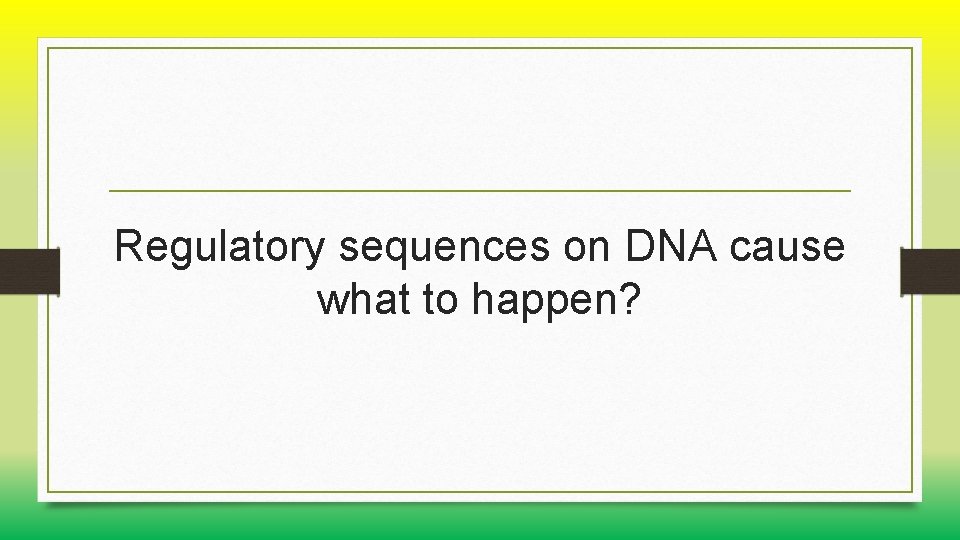 Regulatory sequences on DNA cause what to happen?